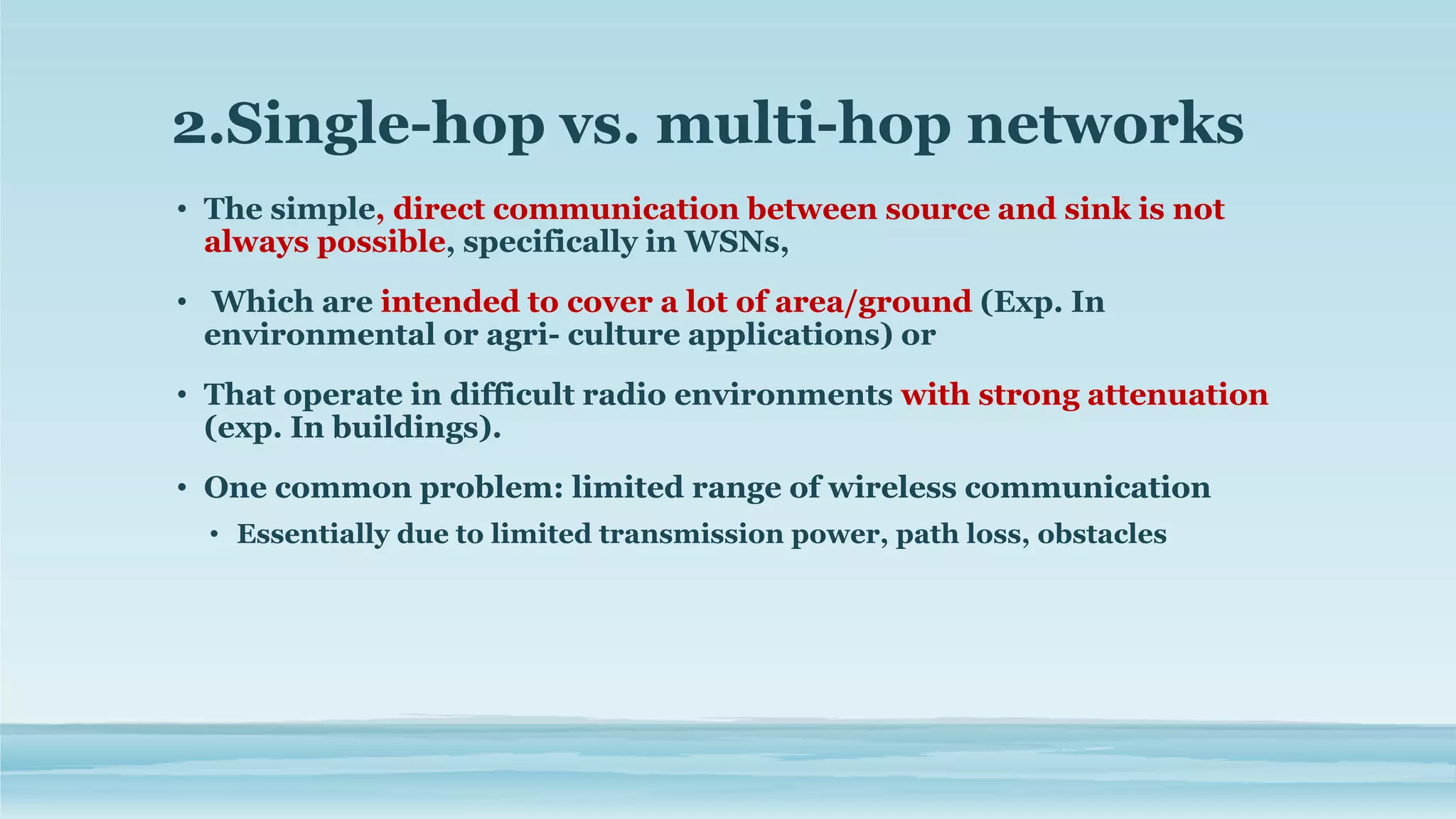 2.Single-hop vs. multi-hop networks

• The simple, direct communication between source and sink is not always possible, specifically in WSNs,

• Which are intended to cover a lot of area/ground (Exp. In environmental or agri- culture applications) or

• That operate in difficult radio environments with strong attenuation (exp. In buildings).

• One common problem: limited range of wireless communication
  • Essentially due to limited transmission power, path loss, obstacles